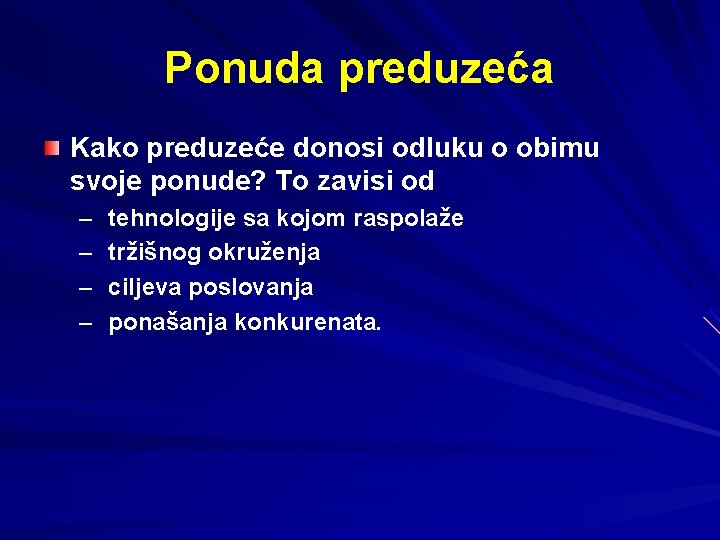 Ponuda preduzeća

Kako preduzeće donosi odluku o obimu svoje ponude? To zavisi od

– tehnologije sa kojom raspolaže
– tržišnog okruženja
– ciljeva poslovanja
– ponašanja konkurenata.